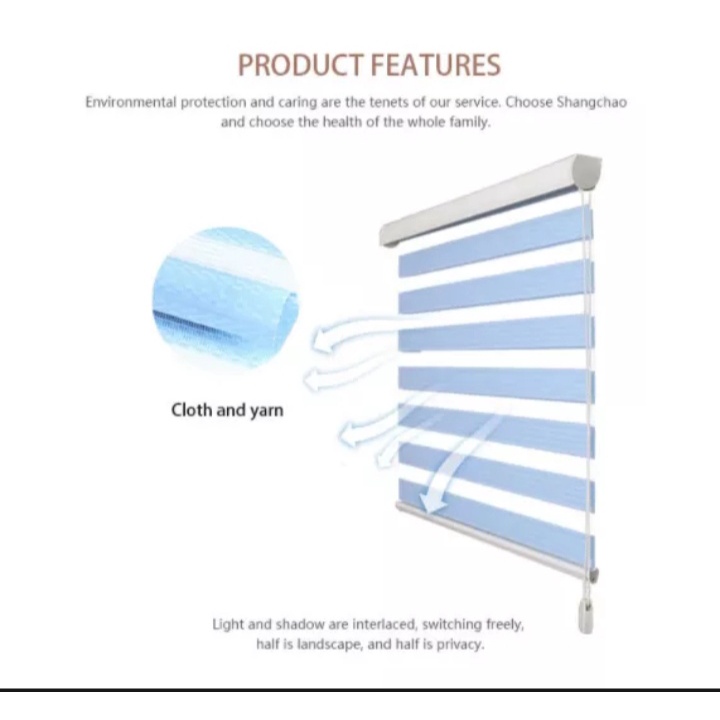 PRODUCT FEATURES

Environmental protection and caring are the tenets of our service. Choose Shangchao and choose the health of the whole family.

Cloth and yarn

Light and shadow are interlaced, switching freely, half is landscape, and half is privacy.